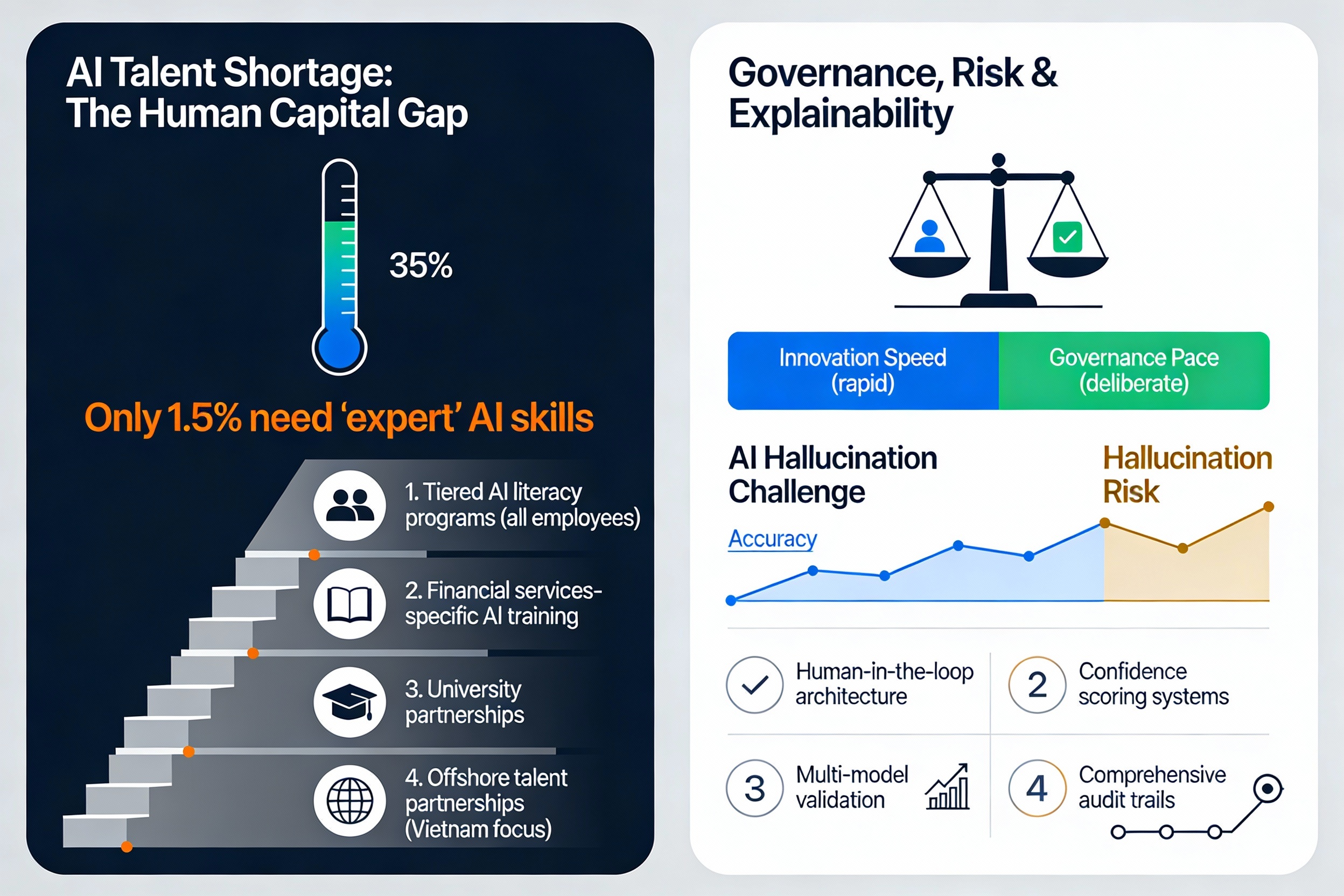 AI Talent Shortage: The Human Capital Gap

35%

Only 1.5% need 'expert' AI skills

1. Tiered AI literacy programs (all employees)

2. Financial services-specific AI training

3. University partnerships

4. Offshore talent partnerships (Vietnam focus)

Governance, Risk & Explainability

Innovation Speed (rapid)

Governance Pace (deliberate)

AI Hallucination Challenge

Hallucination Risk

Accuracy

Human-in-the-loop architecture

2 Confidence scoring systems

3 Multi-model validation

4 Comprehensive audit trails